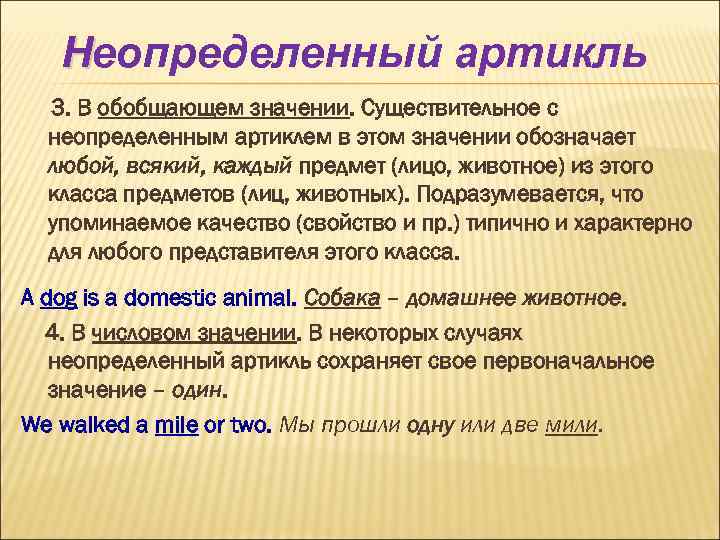 Неопределенный артикль

3. В обобщающем значении. Существительное с неопределенным артиклем в этом значении обозначает любой, всякий, каждый предмет (лицо, животное) из этого класса предметов (лиц, животных). Подразумевается, что упоминаемое качество (свойство и пр.) типично и характерно для любого представителя этого класса.

A dog is a domestic animal. Собака – домашнее животное.

4. В числовом значении. В некоторых случаях неопределенный артикль сохраняет свое первоначальное значение – один.

We walked a mile or two. Мы прошли одну или две мили.